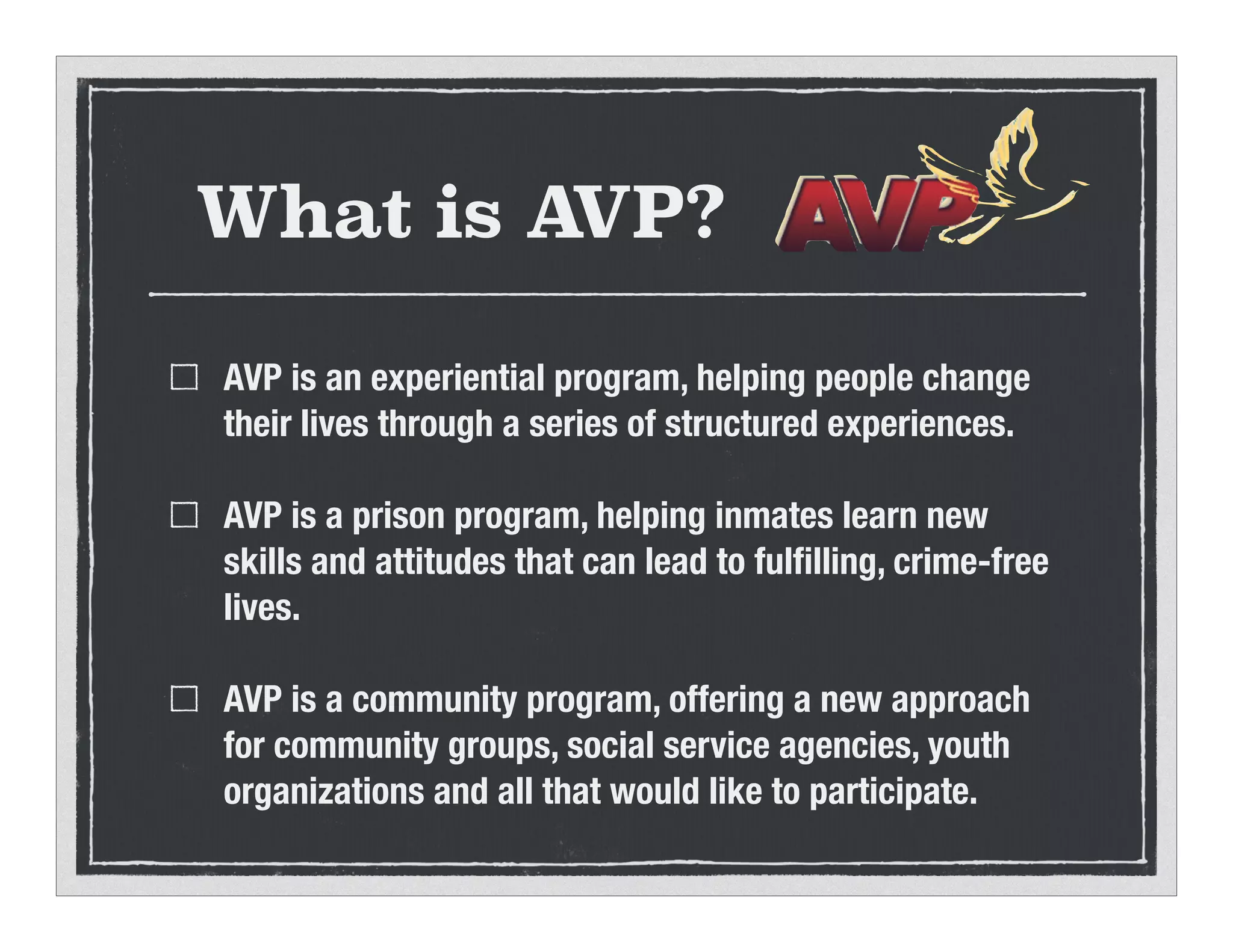 What is AVP?

AVP

☐ AVP is an experiential program, helping people change their lives through a series of structured experiences.

☐ AVP is a prison program, helping inmates learn new skills and attitudes that can lead to fulfilling, crime-free lives.

☐ AVP is a community program, offering a new approach for community groups, social service agencies, youth organizations and all that would like to participate.